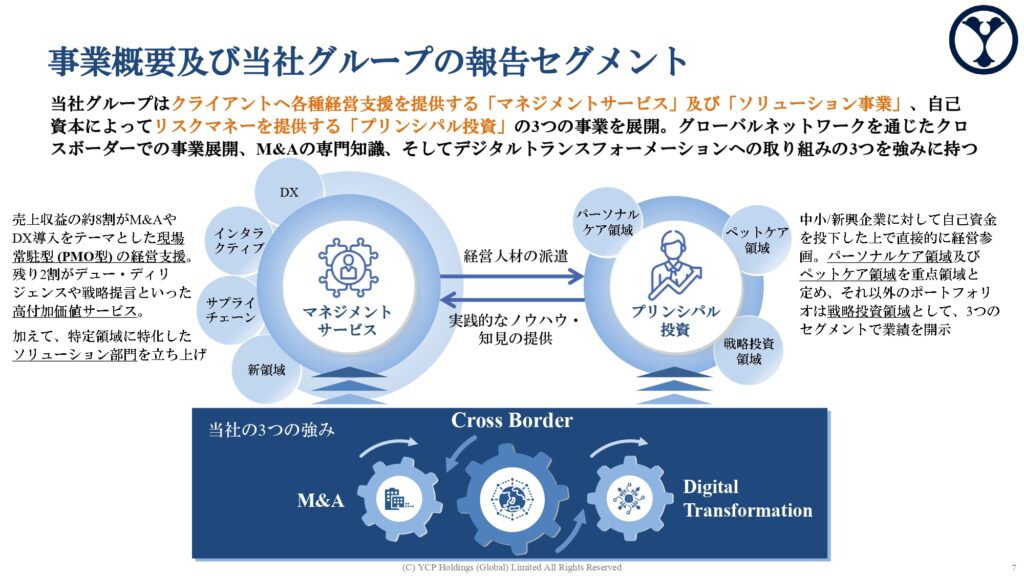 事業概要及び当社グループの報告セグメント

当社グループはクライアントへ各種経営支援を提供する「マネジメントサービス」及び「ソリューション事業」、自己資本によってリスクマネーを提供する「プリンシパル投資」の3つの事業を展開。グローバルネットワークを通じたクロスボーダーでの事業展開、M&Aの専門知識、そしてデジタルトランスフォーメーションへの取り組みの3つを強みに持つ

売上収益の約8割がM&AやDX導入をテーマとした現場常駐型 (PMO型) の経営支援。残り2割がデュー・ディリジェンスや戦略提言といった高付加価値サービス。

加えて、特定領域に特化したソリューション部門を立ち上げ

DX

インタラクティブ

サプライチェーン

新領域

マネジメントサービス

経営人材の派遣

実践的なノウハウ・知見の提供

パーソナルケア領域

ペットケア領域

戦略投資領域

プリンシパル投資

中小/新興企業に対して自己資金を投下した上で直接的に経営参画。パーソナルケア領域及びペットケア領域を重点領域と定め、それ以外のポートフォリオは戦略投資領域として、3つのセグメントで業績を開示

当社の3つの強み

Cross Border

M&A

Digital Transformation

(C) YCP Holdings (Global) Limited All Rights Reserved

7